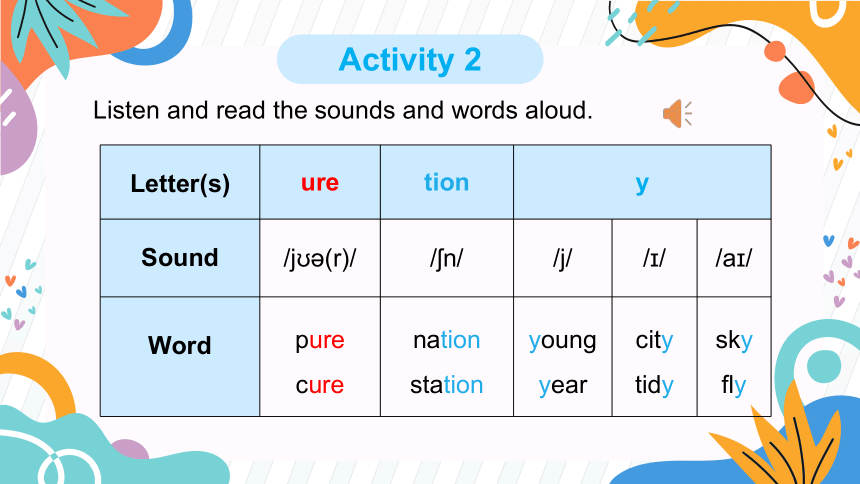 Activity 2

Listen and read the sounds and words aloud.

| Letter(s) | ure | tion | y | | |
|---|---|---|---|---|---|
| Sound | /jʊə(r)/ | /ʃn/ | /j/ | /ɪ/ | /aɪ/ |
| Word | pure cure | nation station | young year | city tidy | sky fly |